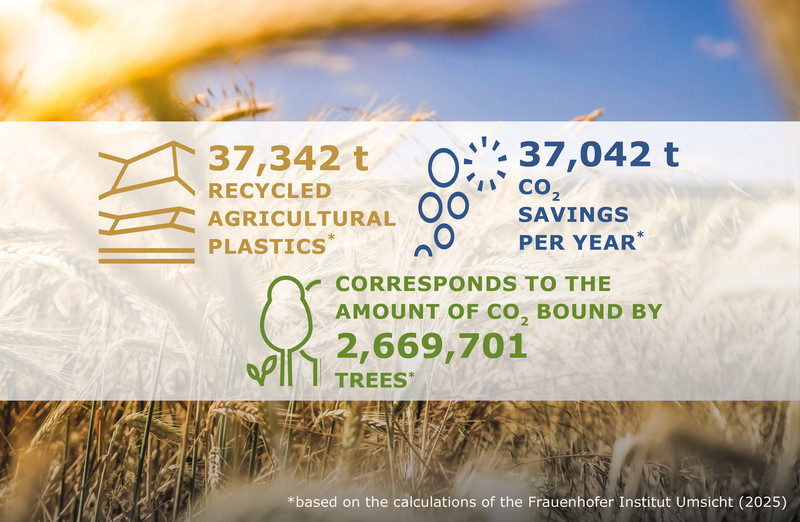 37,342 t
RECYCLED AGRICULTURAL PLASTICS*

37,042 t
$CO_2$ SAVINGS PER YEAR*

CORRESPONDS TO THE AMOUNT OF $CO_2$ BOUND BY
2,669,701
TREES*

*based on the calculations of the Frauenhofer Institut Umsicht (2025)